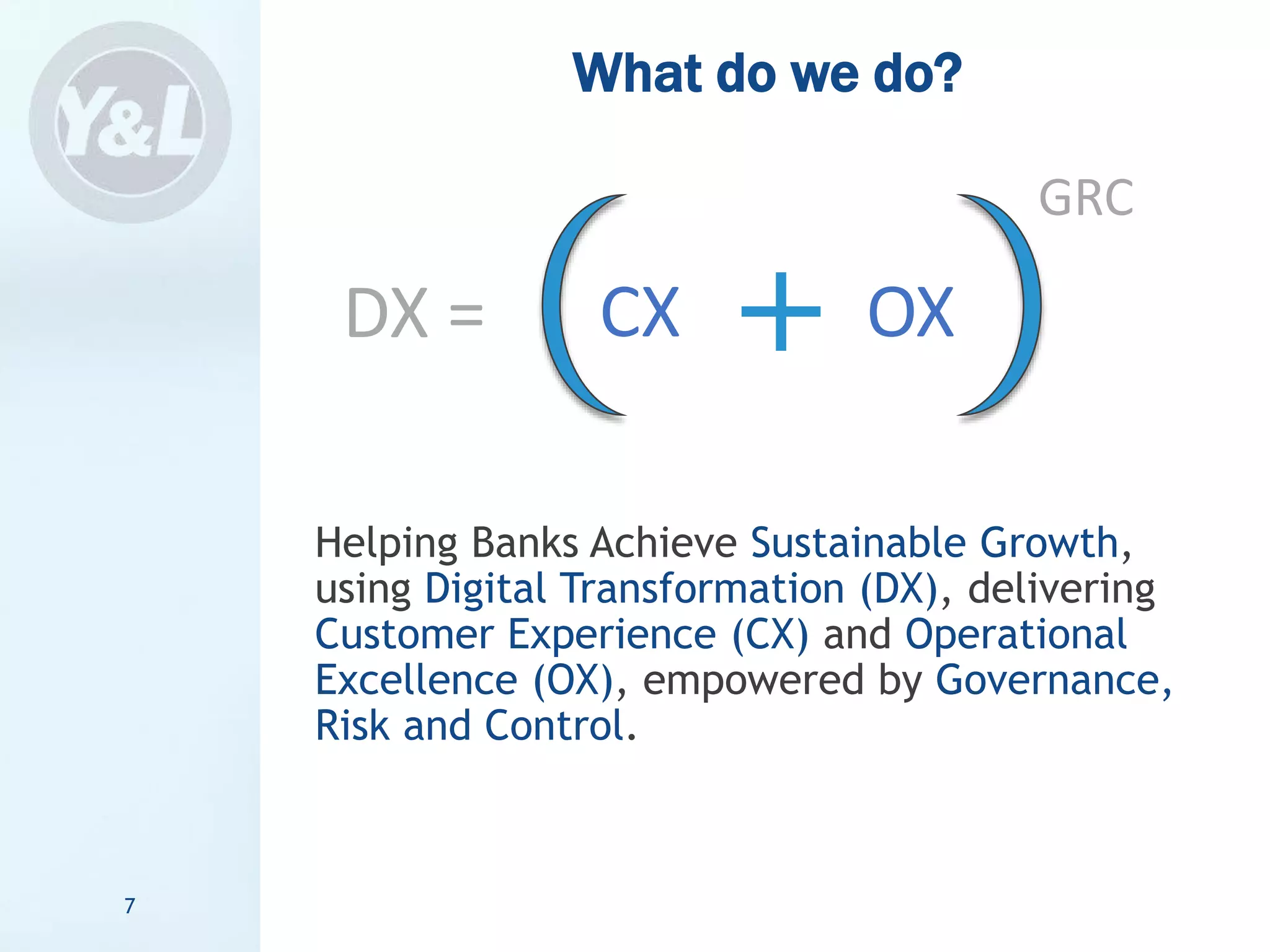 Y&L

What do we do?

$DX = (CX + OX)^{GRC}$

Helping Banks Achieve Sustainable Growth, using Digital Transformation (DX), delivering Customer Experience (CX) and Operational Excellence (OX), empowered by Governance, Risk and Control.

7